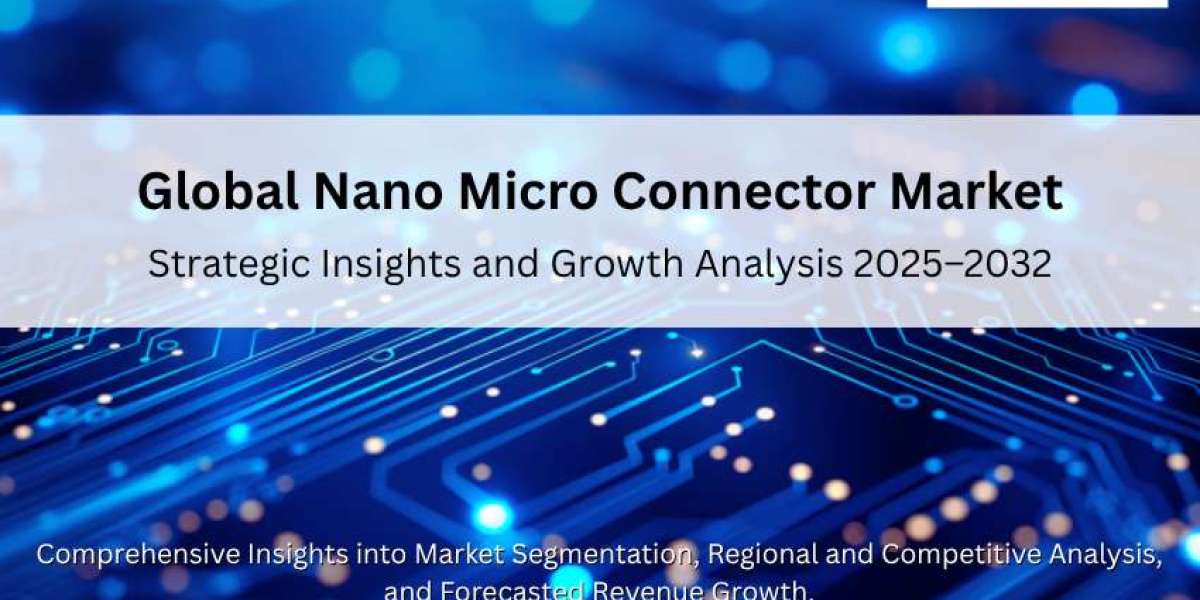 Global Nano Micro Connector Market

Strategic Insights and Growth Analysis 2025–2032

Comprehensive Insights into Market Segmentation, Regional and Competitive Analysis, and Forecasted Revenue Growth.